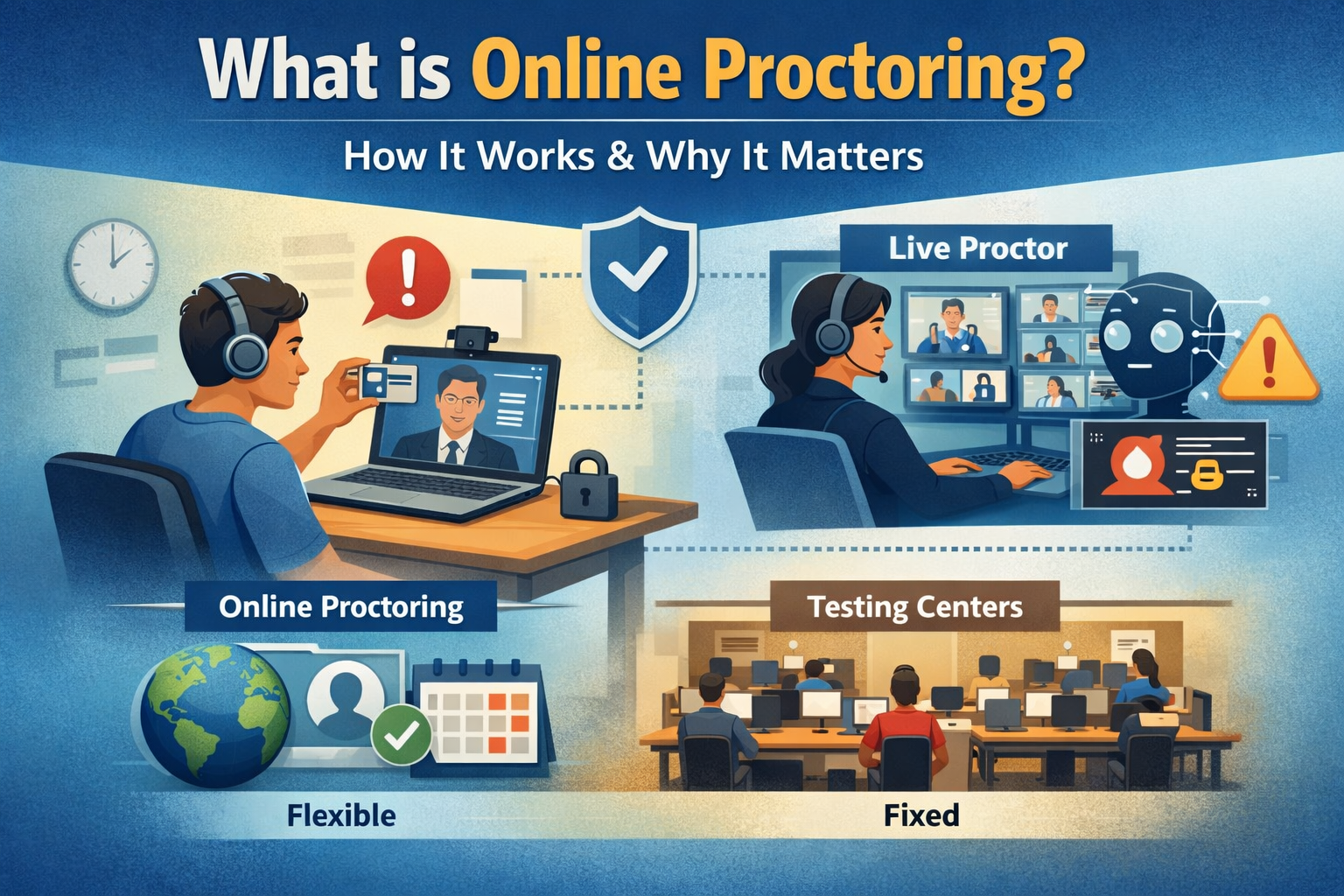 What is Online Proctoring?

How It Works & Why It Matters

Live Proctor

Online Proctoring

Testing Centers

Flexible

Fixed